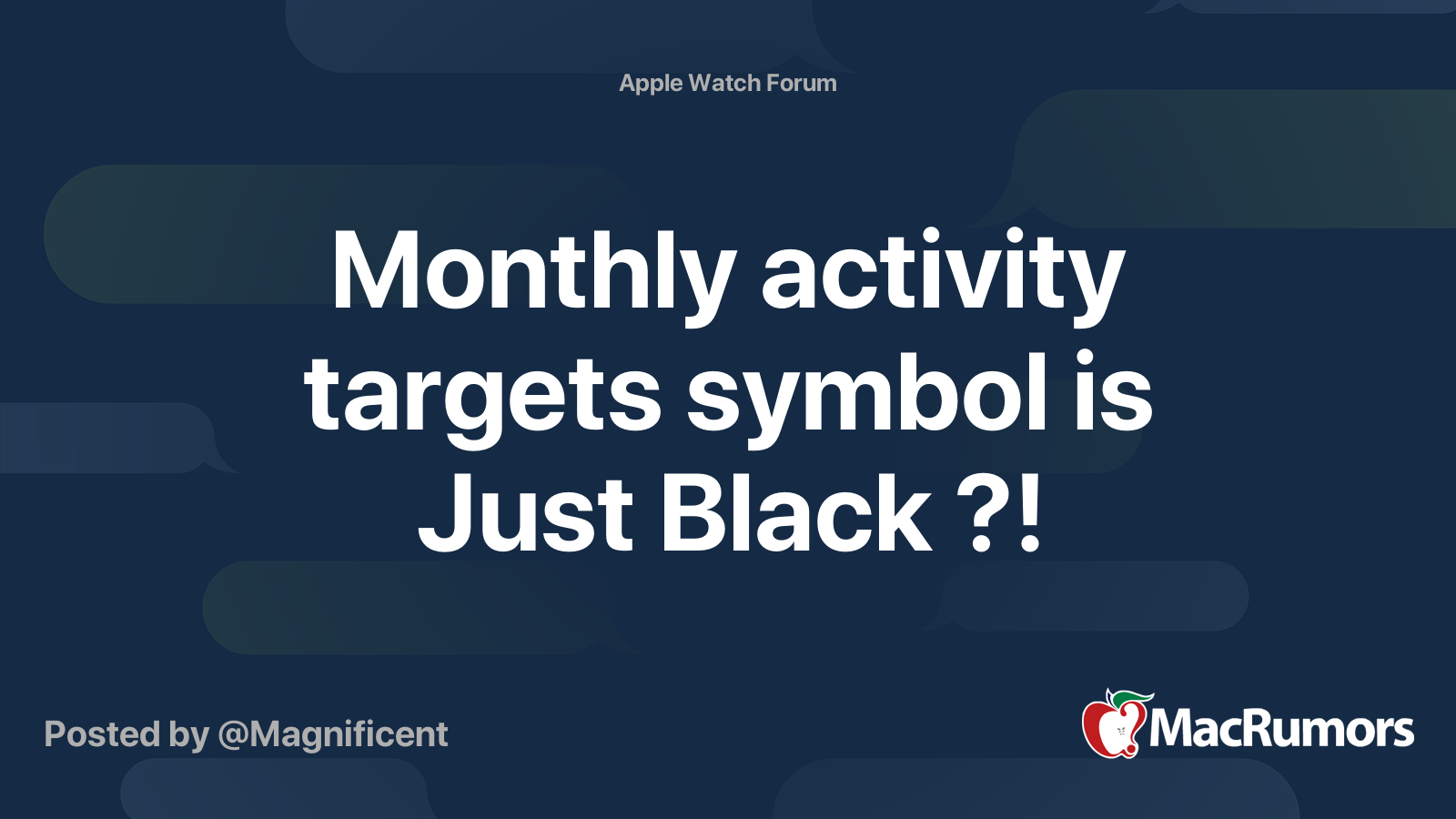 Apple Watch Forum

Monthly activity targets symbol is Just Black ?!

Posted by @Magnificent

MacRumors